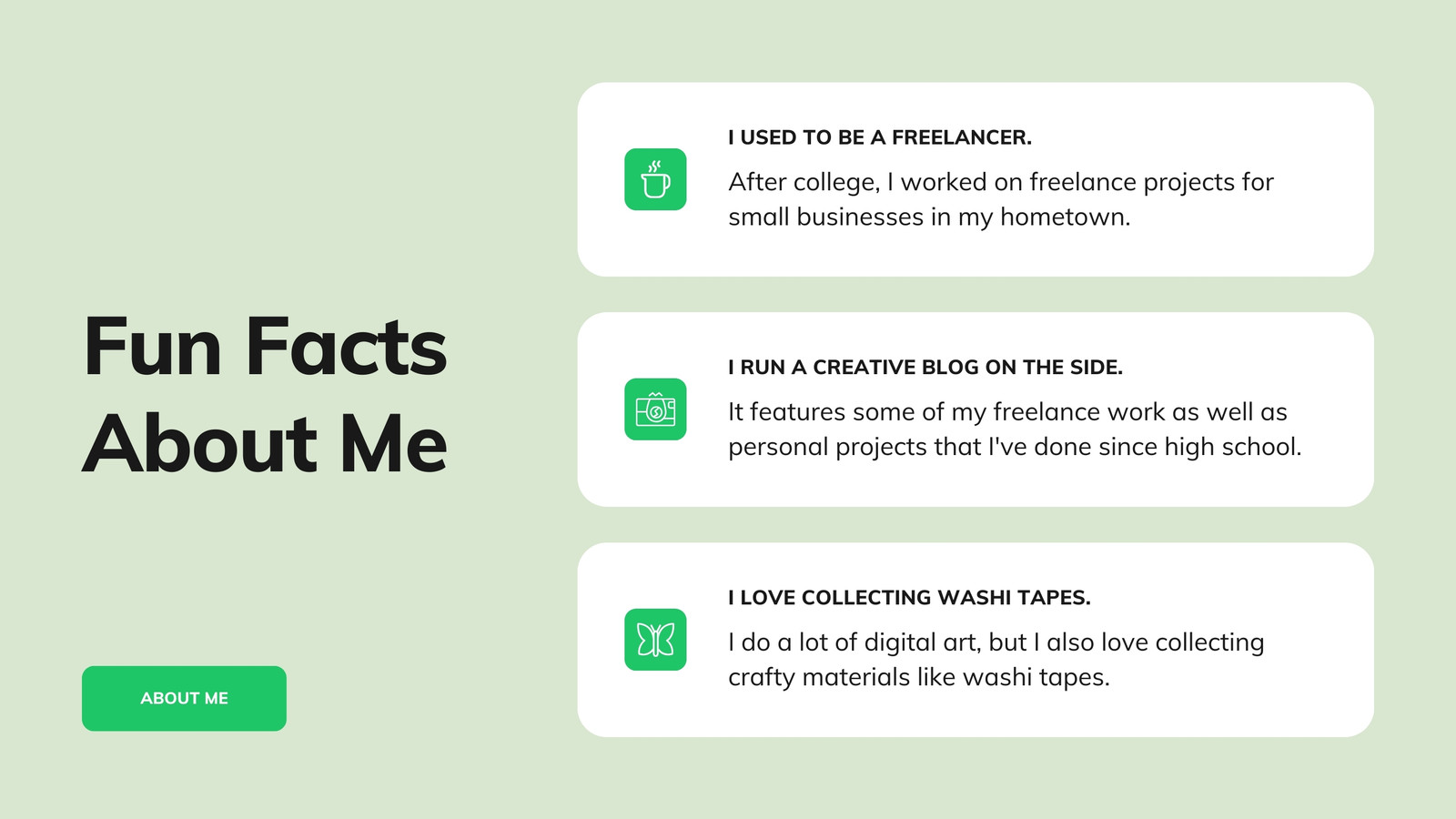 Fun Facts About Me

ABOUT ME

I USED TO BE A FREELANCER.

After college, I worked on freelance projects for small businesses in my hometown.

I RUN A CREATIVE BLOG ON THE SIDE.

It features some of my freelance work as well as personal projects that I've done since high school.

I LOVE COLLECTING WASHI TAPES.

I do a lot of digital art, but I also love collecting crafty materials like washi tapes.